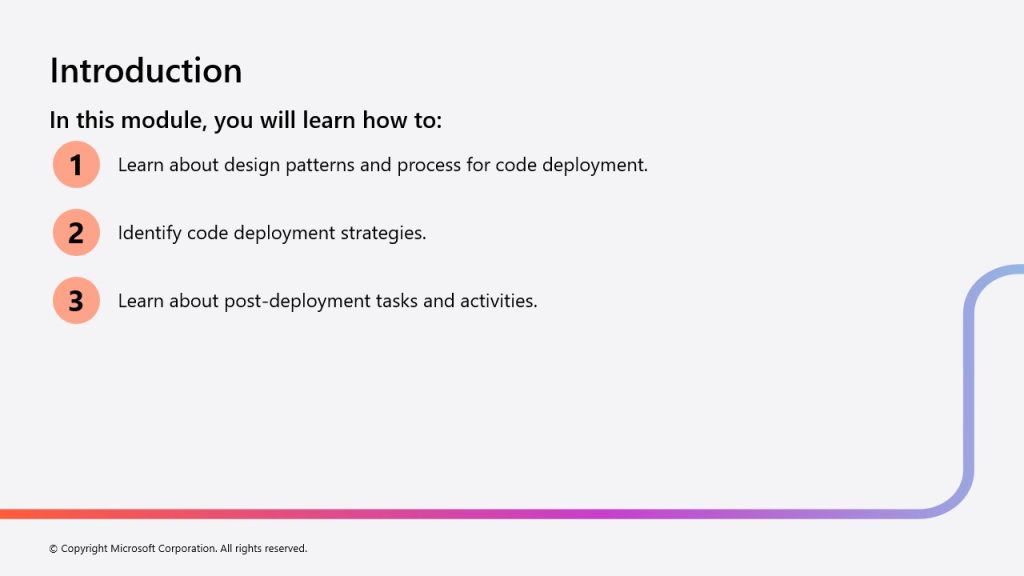 Introduction

In this module, you will learn how to:

1 Learn about design patterns and process for code deployment.

2 Identify code deployment strategies.

3 Learn about post-deployment tasks and activities.

© Copyright Microsoft Corporation. All rights reserved.